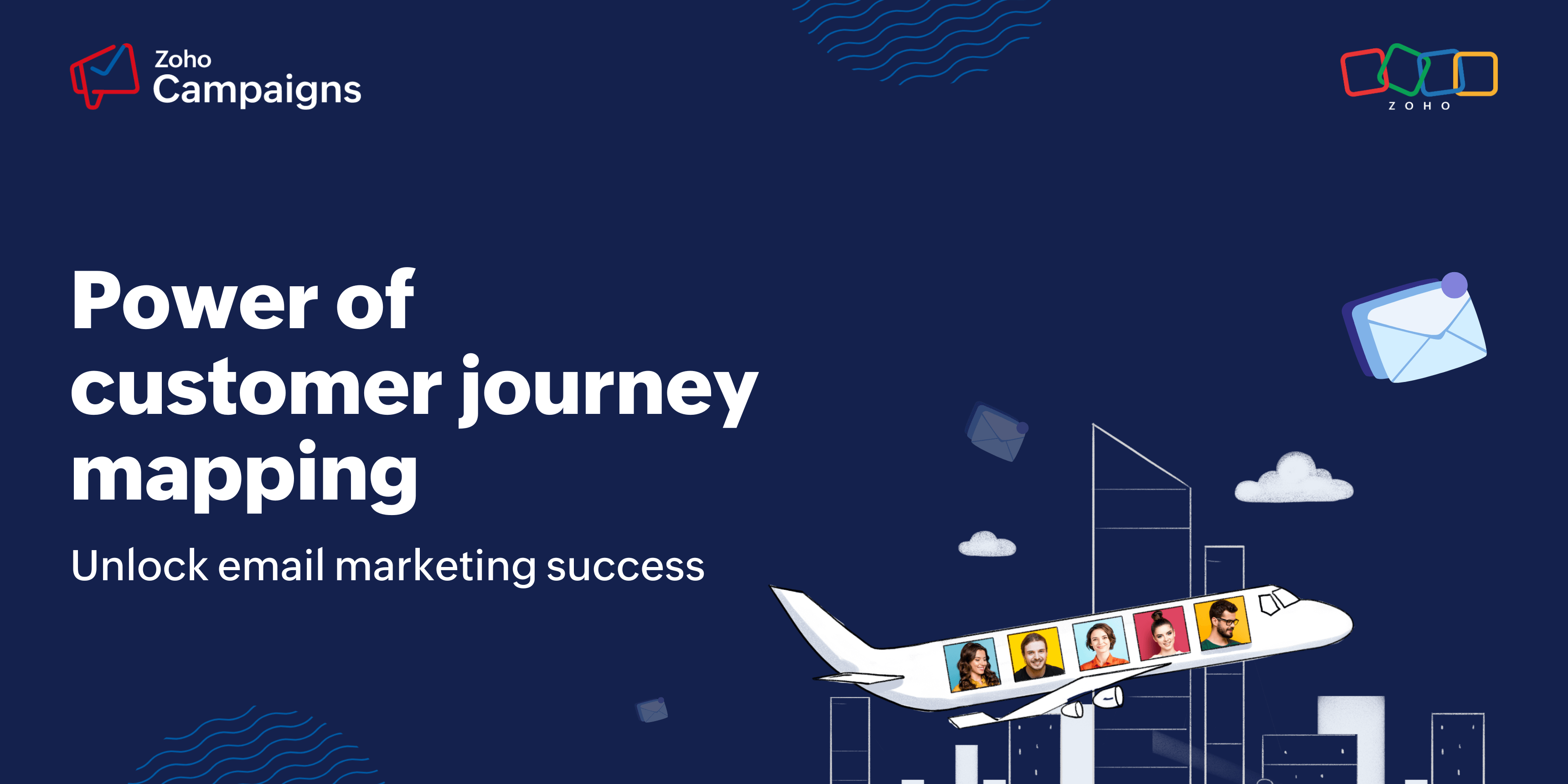 Zoho Campaigns

ZOHO

Power of customer journey mapping

Unlock email marketing success